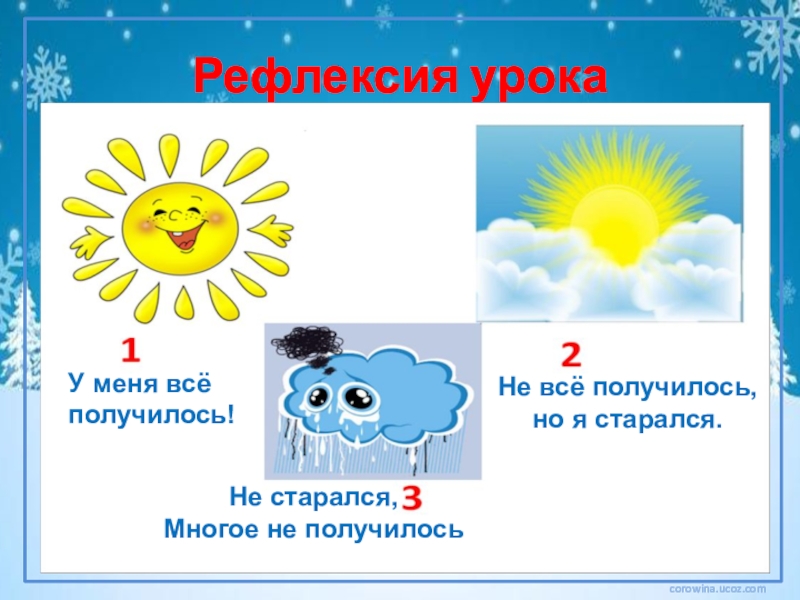 Рефлексия урока

1
У меня всё получилось!

2
Не всё получилось, но я старался.

Не старался, 3
Многое не получилось

corowina.ucoz.com